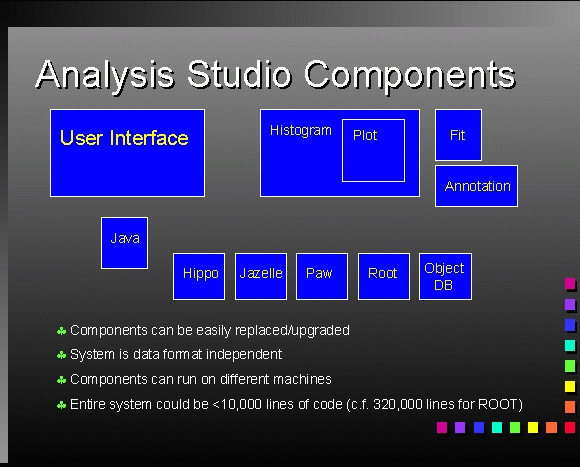 Analysis Studio Components

User Interface

Histogram

Plot

Fit

Annotation

Java

Hippo

Jazelle

Paw

Root

Object DB

♣ Components can be easily replaced/upgraded

♣ System is data format independent

♣ Components can run on different machines

♣ Entire system could be <10,000 lines of code (c.f. 320,000 lines for ROOT)